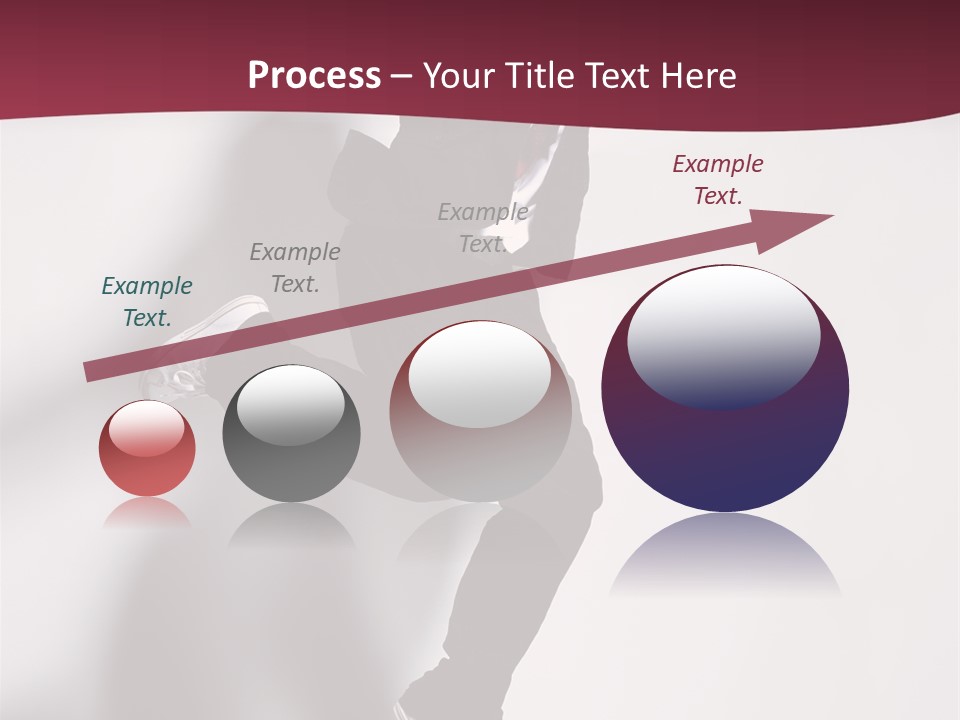 Process – Your Title Text Here

Example Text.

Example Text.

Example Text.

Example Text.